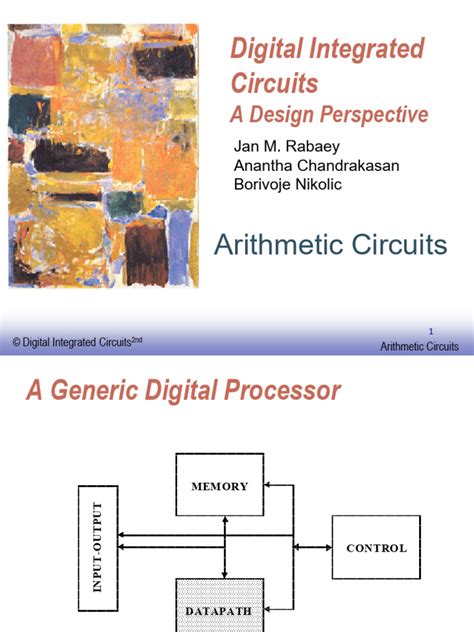 Digital Integrated Circuits
A Design Perspective

Jan M. Rabaey
Anantha Chandrakasan
Borivoje Nikolic

Arithmetic Circuits

© Digital Integrated Circuits$^{2nd}$

1

Arithmetic Circuits

A Generic Digital Processor

MEMORY

INPUT-OUTPUT

CONTROL

DATAPATH